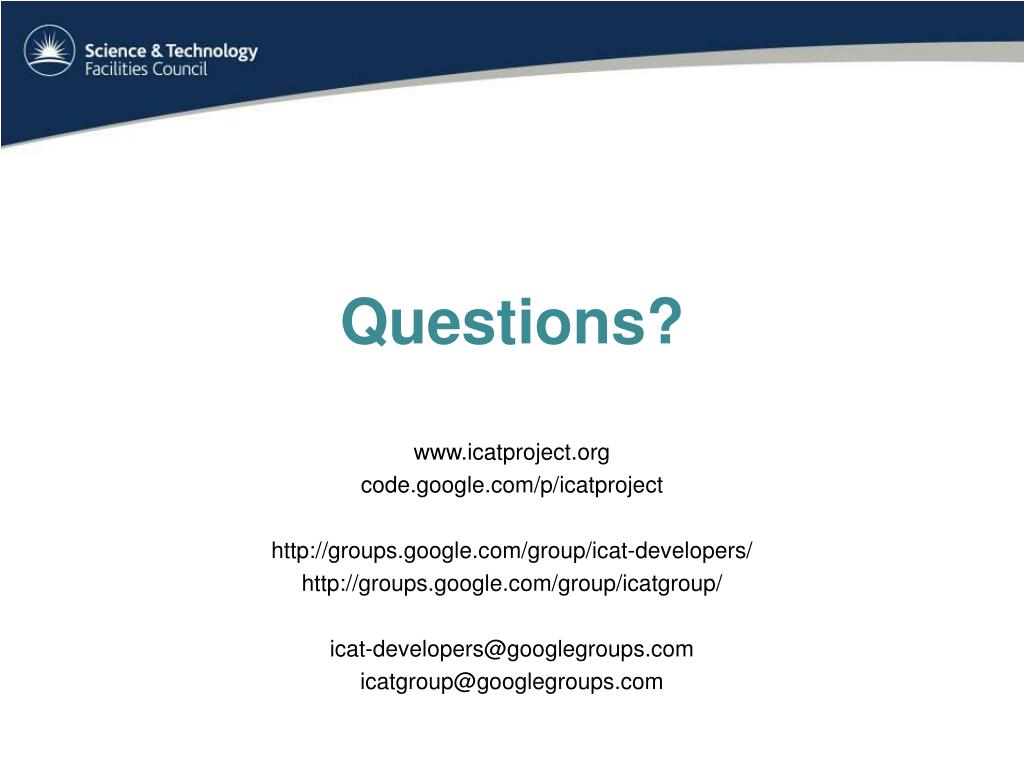 Science & Technology
Facilities Council

Questions?

www.icatproject.org
code.google.com/p/icatproject

http://groups.google.com/group/icat-developers/
http://groups.google.com/group/icatgroup/

icat-developers@googlegroups.com
icatgroup@googlegroups.com